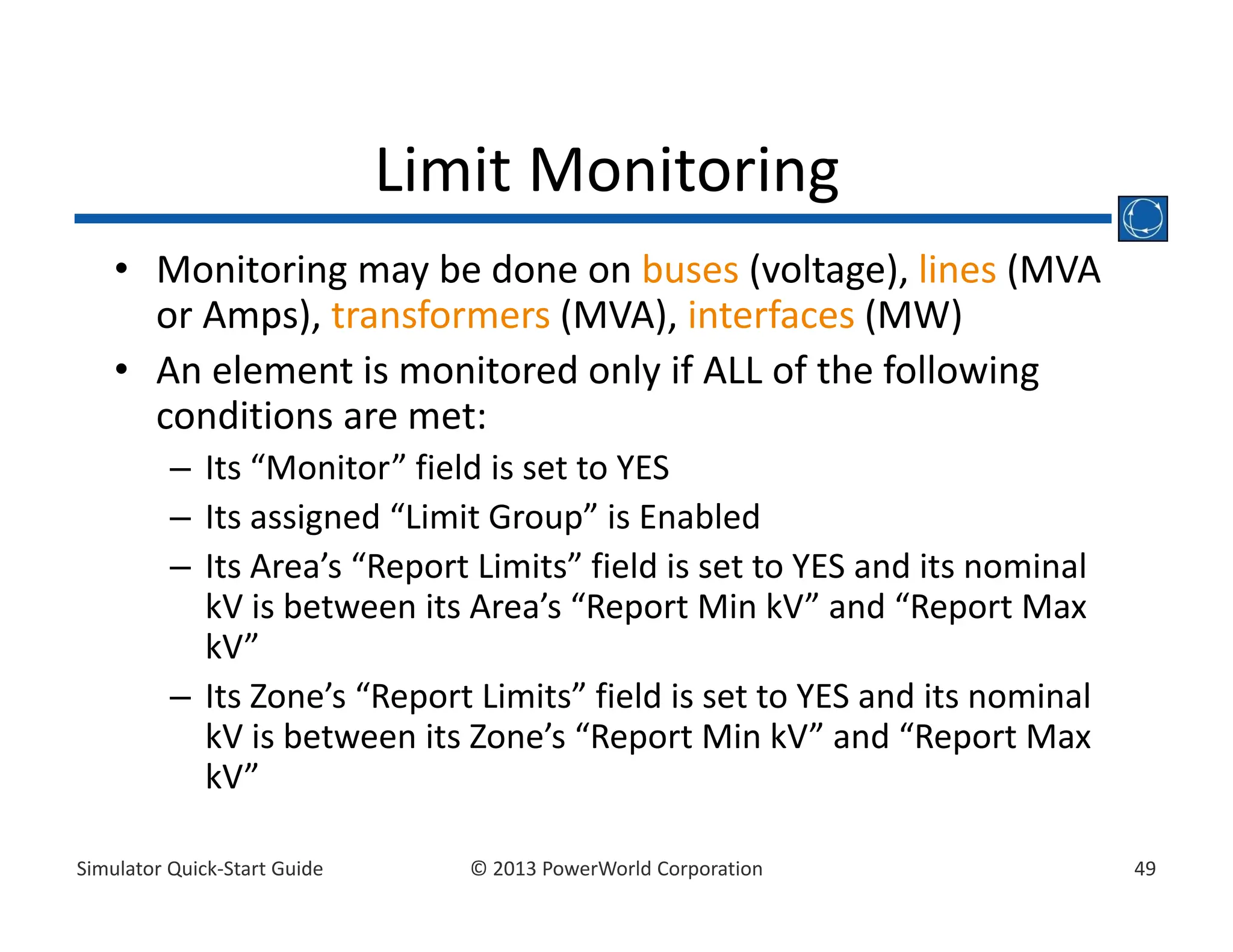 Limit Monitoring

• Monitoring may be done on buses (voltage), lines (MVA or Amps), transformers (MVA), interfaces (MW)

• An element is monitored only if ALL of the following conditions are met:

– Its “Monitor” field is set to YES

– Its assigned “Limit Group” is Enabled

– Its Area’s “Report Limits” field is set to YES and its nominal kV is between its Area’s “Report Min kV” and “Report Max kV”

– Its Zone’s “Report Limits” field is set to YES and its nominal kV is between its Zone’s “Report Min kV” and “Report Max kV”

Simulator Quick-Start Guide © 2013 PowerWorld Corporation 49